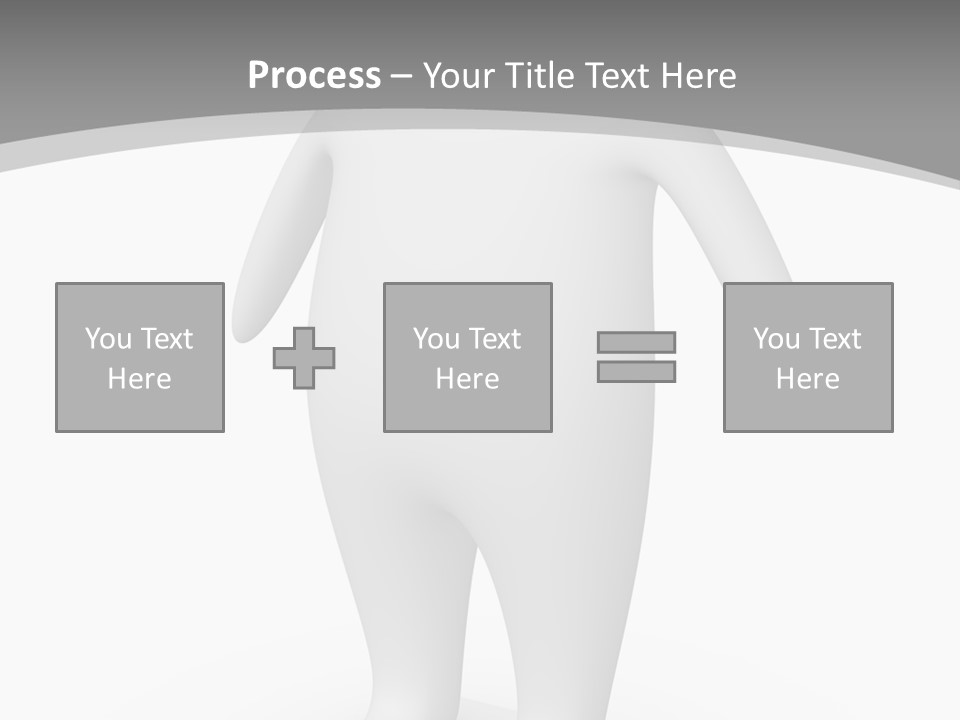 Process – Your Title Text Here

You Text Here

You Text Here

You Text Here